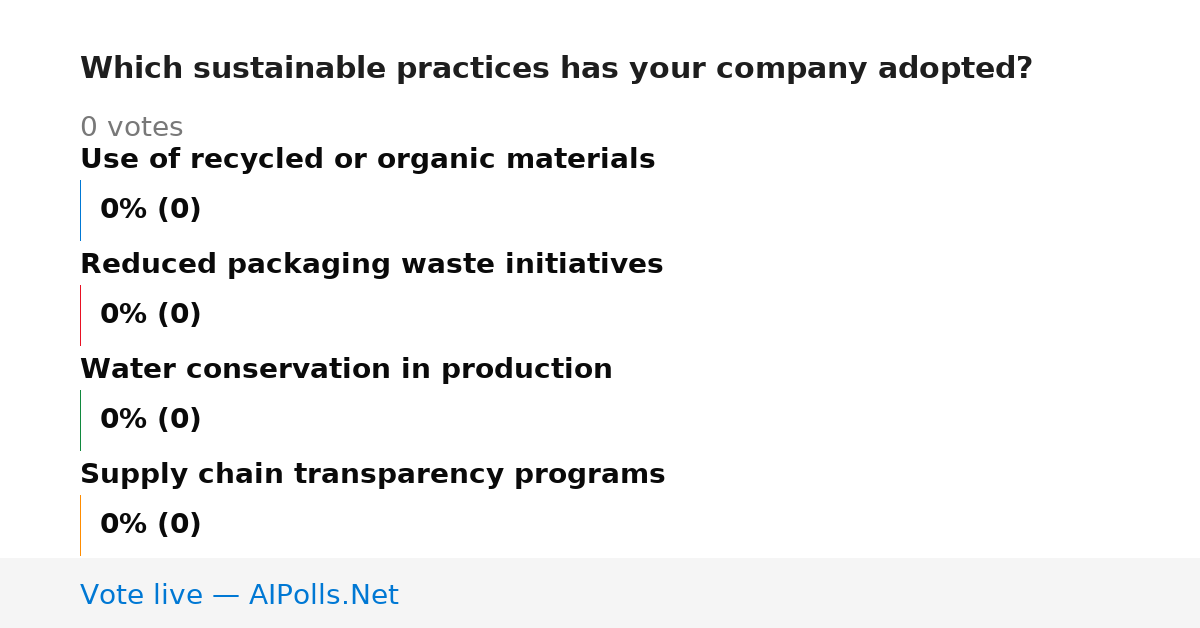 Which sustainable practices has your company adopted?

0 votes

Use of recycled or organic materials

0% (0)

Reduced packaging waste initiatives

0% (0)

Water conservation in production

0% (0)

Supply chain transparency programs

0% (0)

Vote live — AIPolls.Net